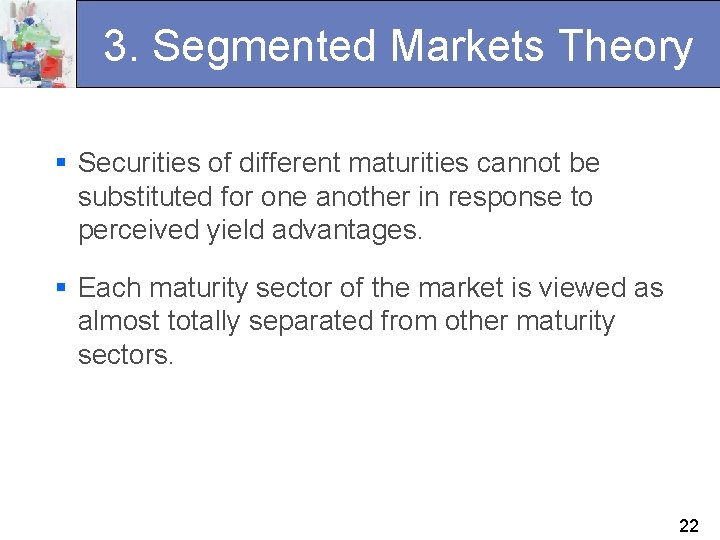 3. Segmented Markets Theory

▪ Securities of different maturities cannot be substituted for one another in response to perceived yield advantages.

▪ Each maturity sector of the market is viewed as almost totally separated from other maturity sectors.

22